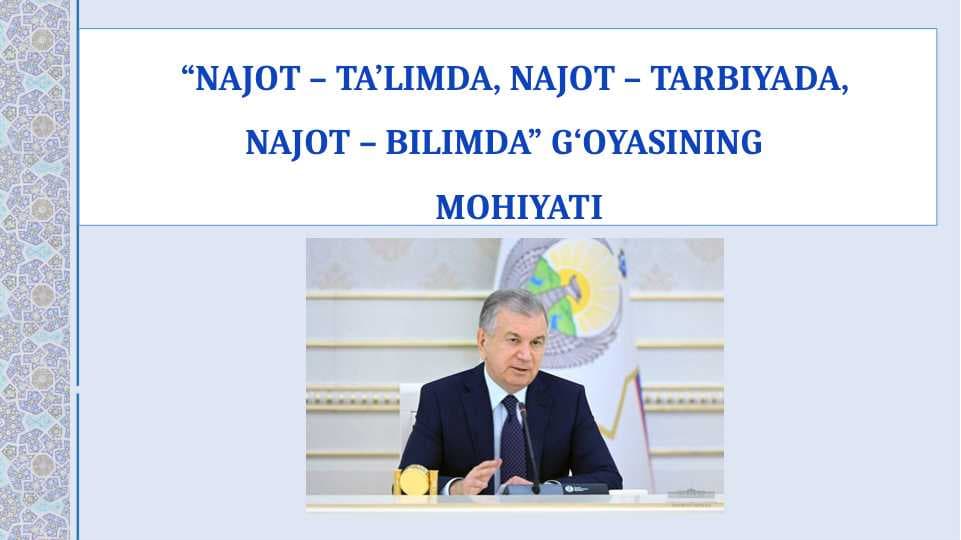 “NAJOT – TA’LIMDA, NAJOT – TARBIYADA, NAJOT – BILIMDA” G‘OYASINING MOHIYATI